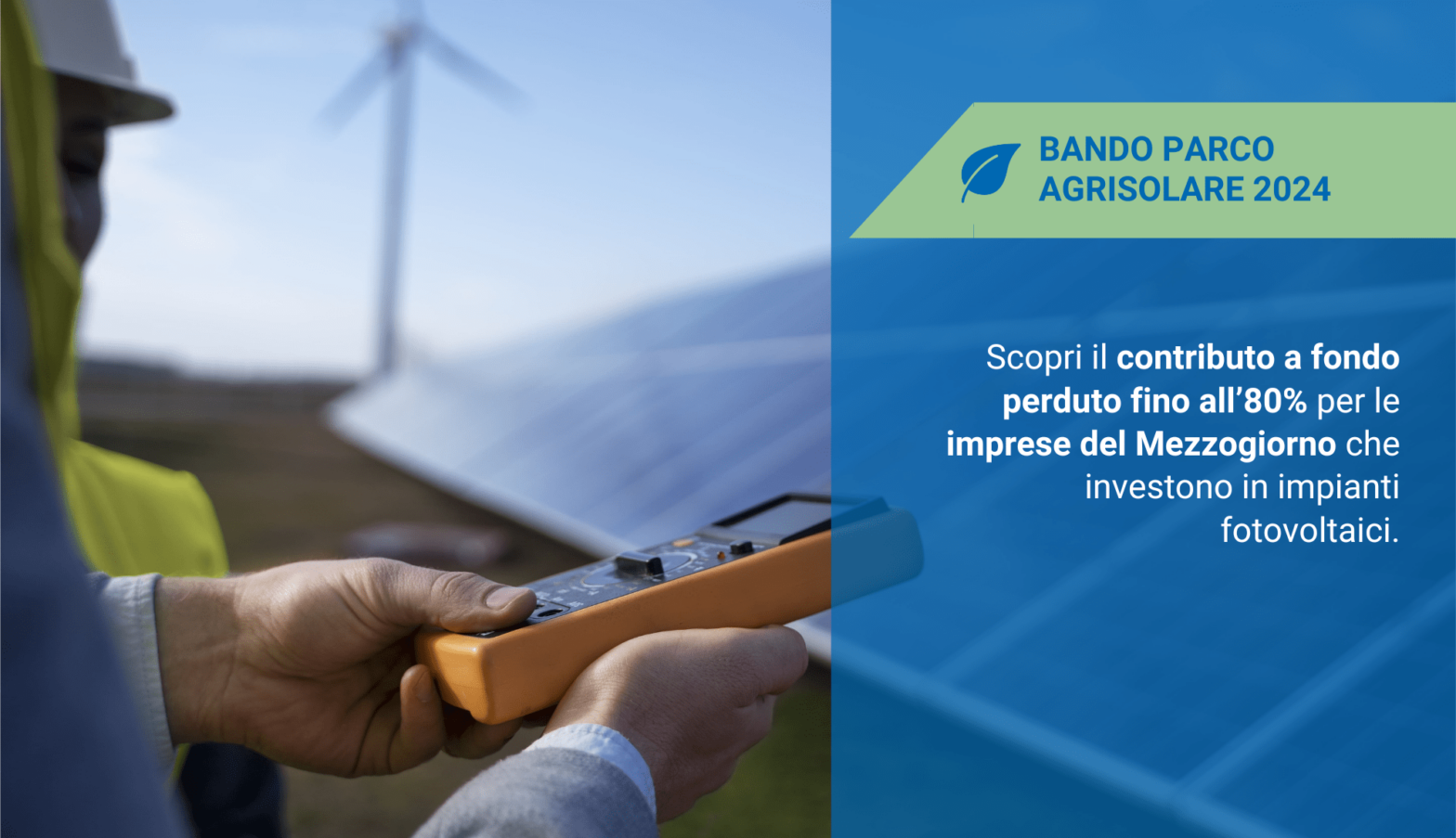 BANDO PARCO
AGRISOLARE 2024

Scopri il contributo a fondo perduto fino all'80% per le imprese del Mezzogiorno che investono in impianti fotovoltaici.